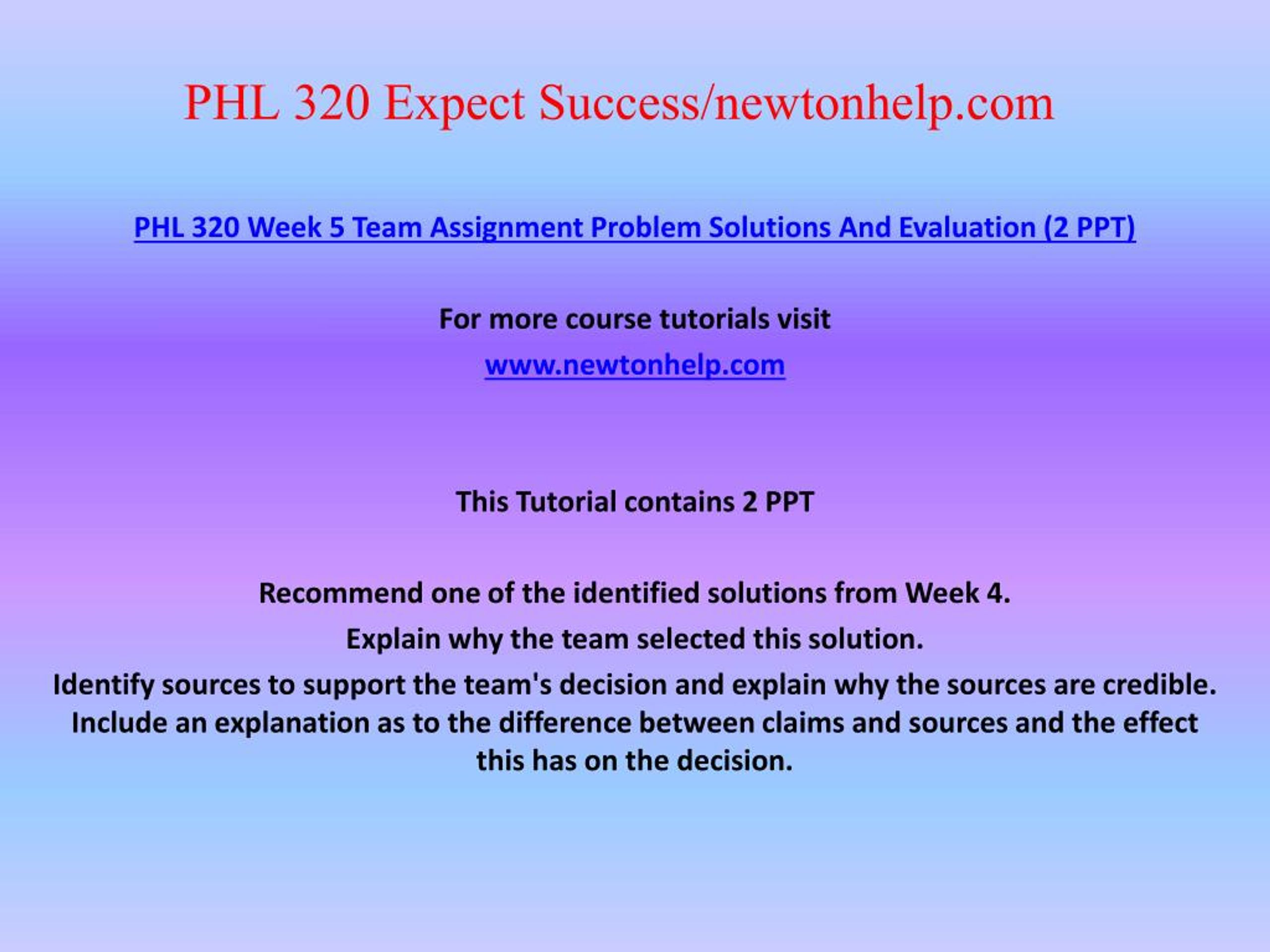 PHL 320 Expect Success/newtonhelp.com

PHL 320 Week 5 Team Assignment Problem Solutions And Evaluation (2 PPT)

For more course tutorials visit

www.newtonhelp.com

This Tutorial contains 2 PPT

Recommend one of the identified solutions from Week 4.

Explain why the team selected this solution.

Identify sources to support the team's decision and explain why the sources are credible.

Include an explanation as to the difference between claims and sources and the effect this has on the decision.